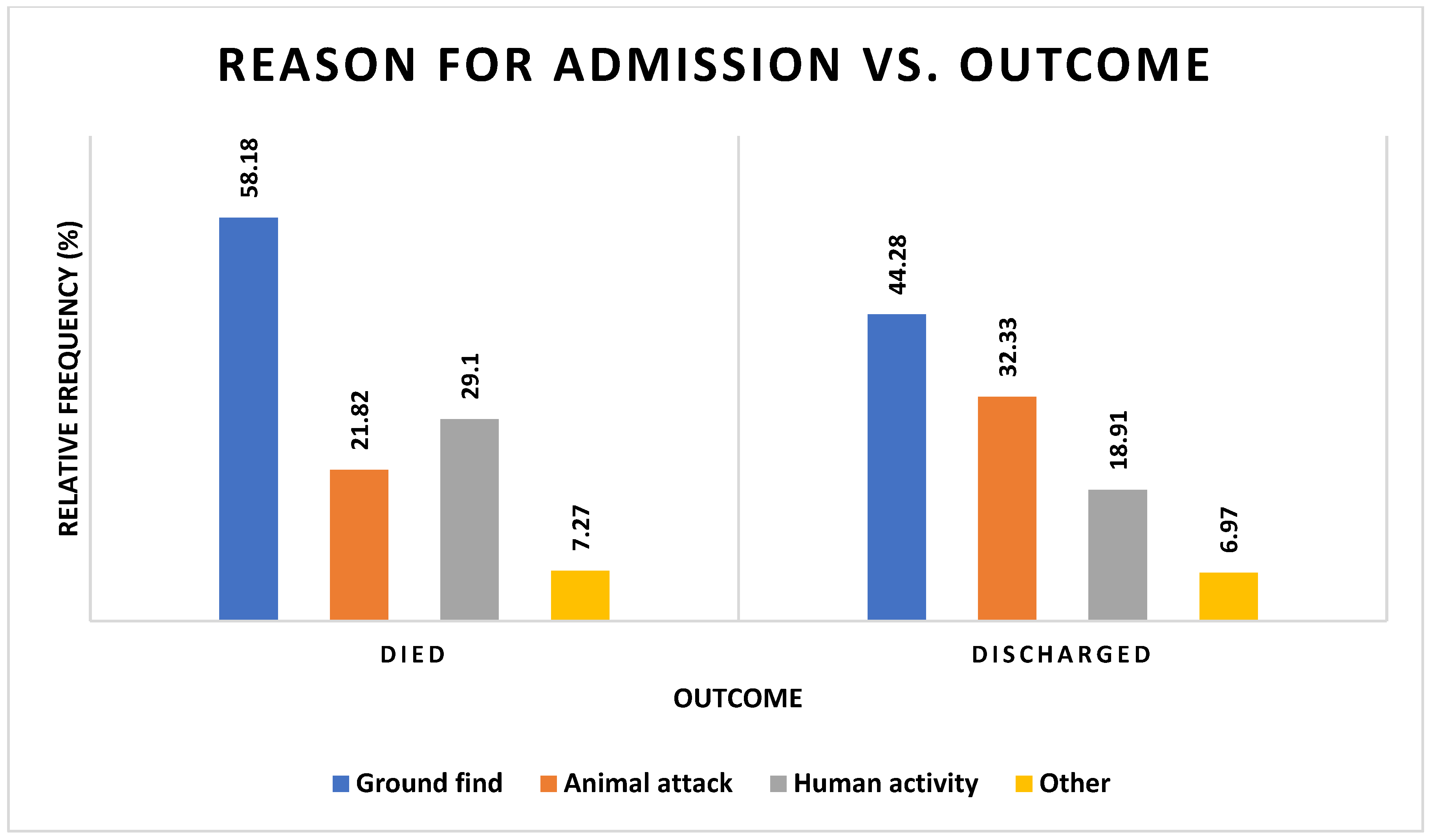 REASON FOR ADMISSION VS. OUTCOME

RELATIVE FREQUENCY (%)

58.18
21.82
29.1
7.27
44.28
32.33
18.91
6.97

DIED
DISCHARGED

OUTCOME

Ground find
Animal attack
Human activity
Other